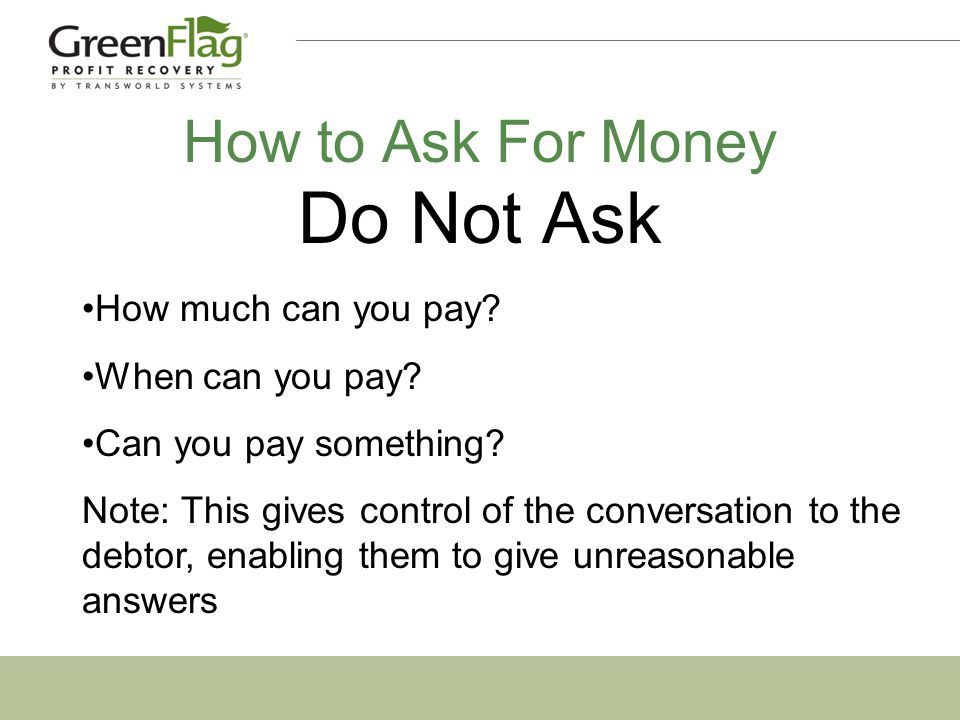 GreenFlag®
PROFIT RECOVERY
BY TRANSWORLD SYSTEMS

How to Ask For Money
Do Not Ask

•How much can you pay?

•When can you pay?

•Can you pay something?

Note: This gives control of the conversation to the debtor, enabling them to give unreasonable answers